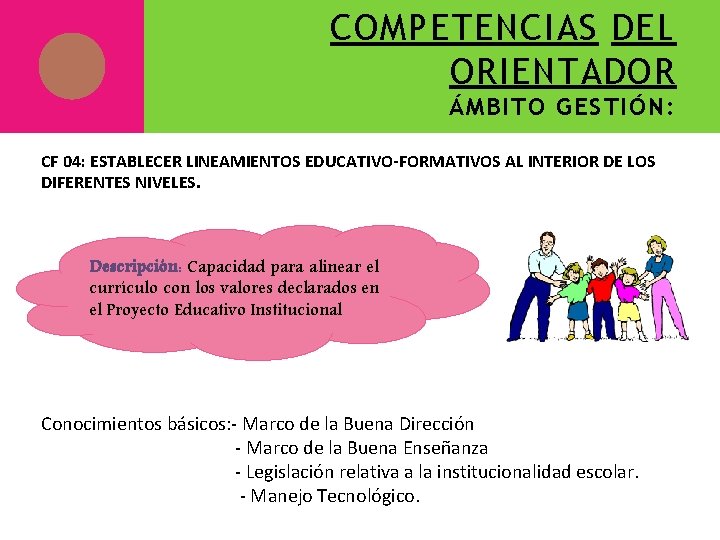 COMPETENCIAS DEL ORIENTADOR
ÁMBITO GESTIÓN:

CF 04: ESTABLECER LINEAMIENTOS EDUCATIVO-FORMATIVOS AL INTERIOR DE LOS DIFERENTES NIVELES.

Descripción: Capacidad para alinear el currículo con los valores declarados en el Proyecto Educativo Institucional

Conocimientos básicos:- Marco de la Buena Dirección
- Marco de la Buena Enseñanza
- Legislación relativa a la institucionalidad escolar.
- Manejo Tecnológico.